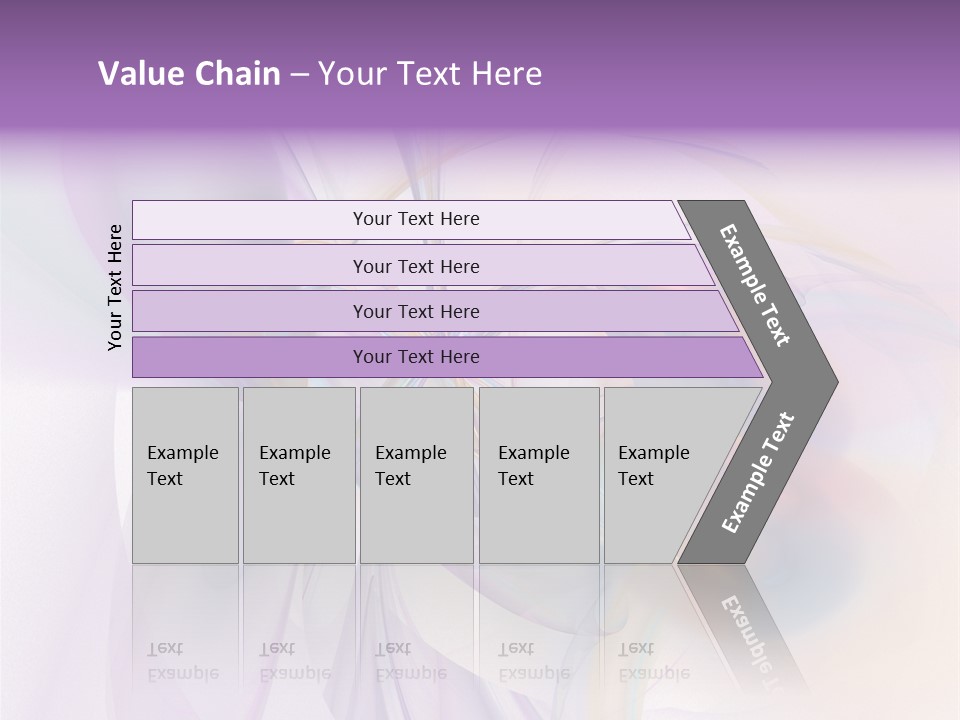 Value Chain – Your Text Here

Your Text Here

Your Text Here

Your Text Here

Your Text Here

Your Text Here

Example Text

Example Text

Example Text

Example Text

Example Text

Example Text

Example Text